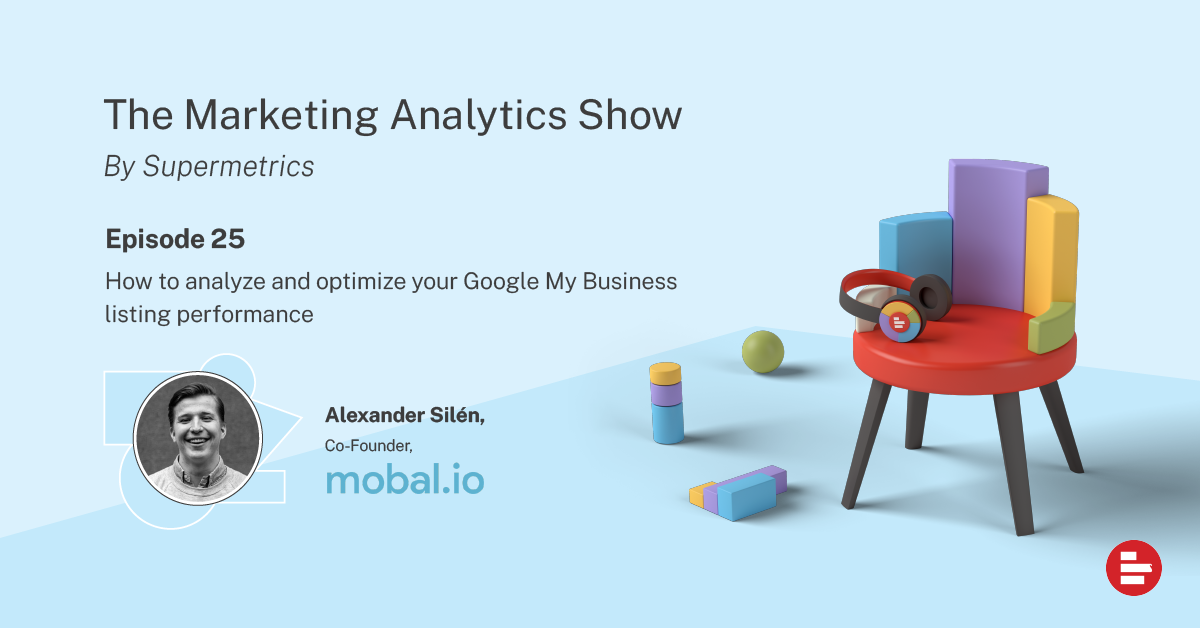 The Marketing Analytics Show

By Supermetrics

Episode 25

How to analyze and optimize your Google My Business listing performance

Alexander Silén,

Co-Founder,

mobal.io